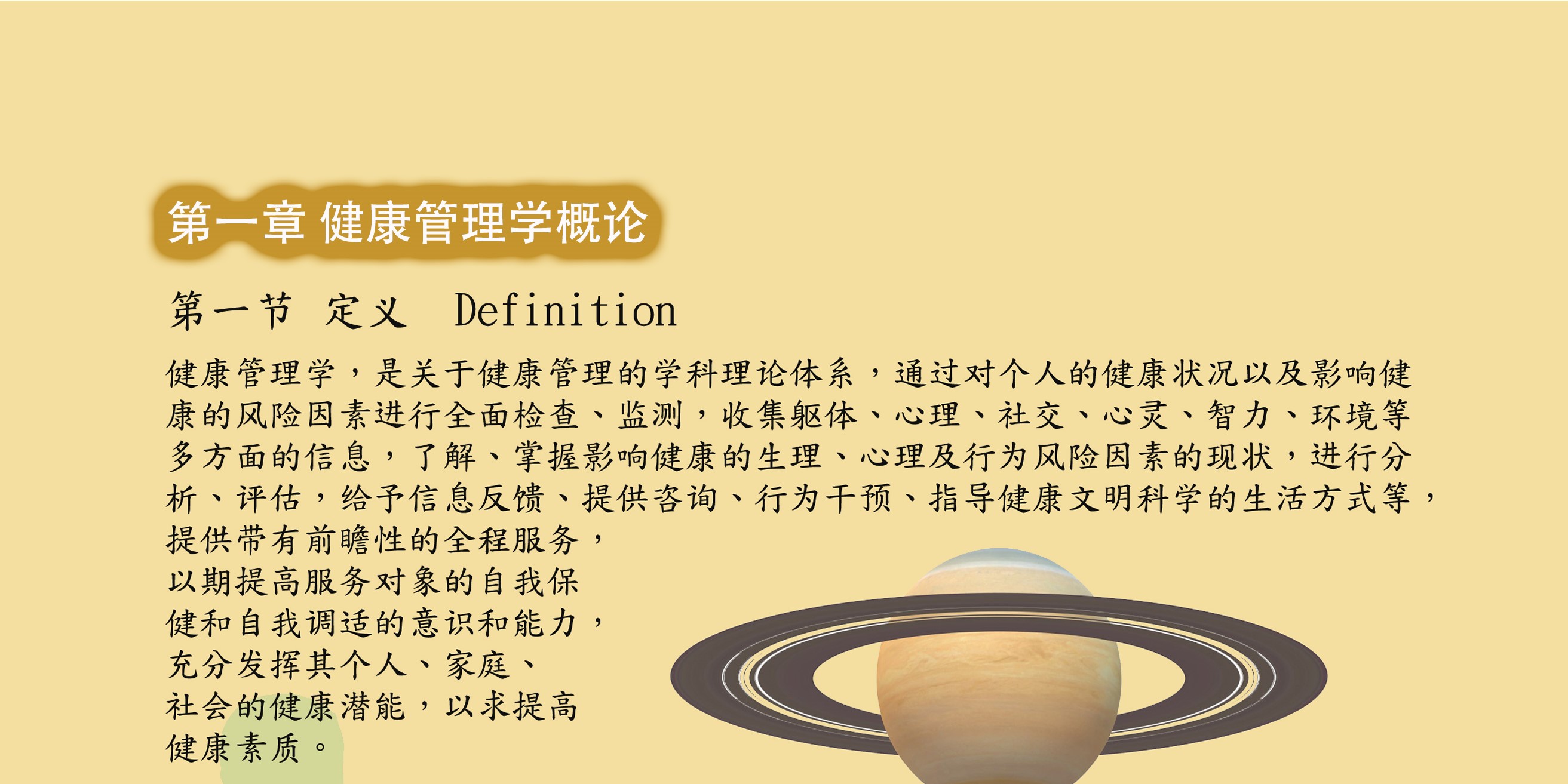 第一章 健康管理学概论

第一节 定义 Definition

健康管理学，是关于健康管理的学科理论体系，通过对个人的健康状况以及影响健康的风险因素进行全面检查、监测，收集躯体、心理、社交、心灵、智力、环境等多方面的信息，了解、掌握影响健康的生理、心理及行为风险因素的现状，进行分析、评估，给予信息反馈、提供咨询、行为干预、指导健康文明科学的生活方式等，提供带有前瞻性的全程服务，以期提高服务对象的自我保健和自我调适的意识和能力，充分发挥其个人、家庭、社会的健康潜能，以求提高健康素质。